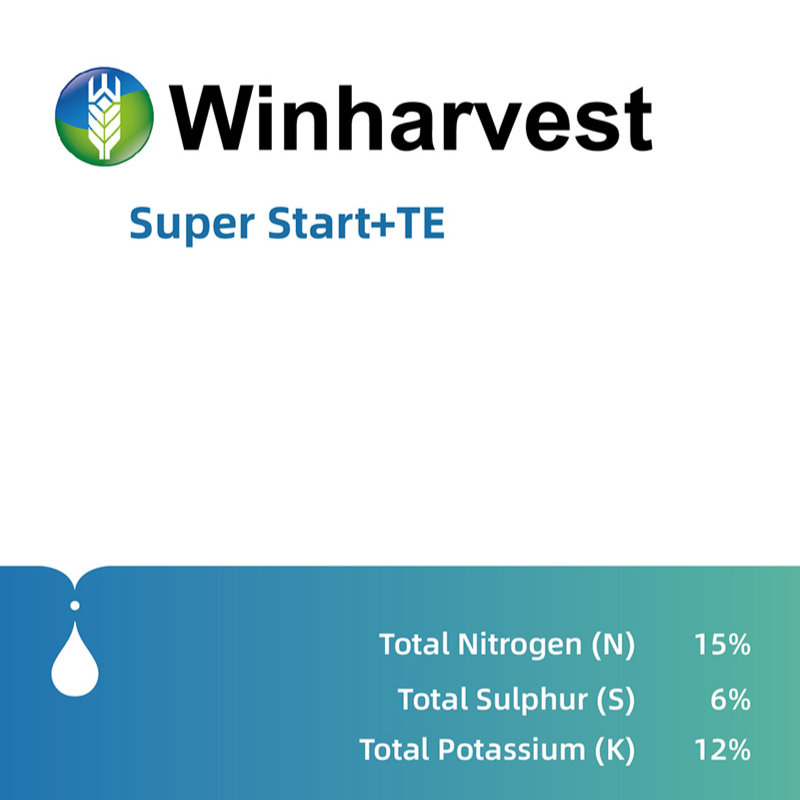 Winharvest

Super Start+TE

| Total Nitrogen (N) | 15% |
|---|---|
| Total Sulphur (S) | 6% |
| Total Potassium (K) | 12% |